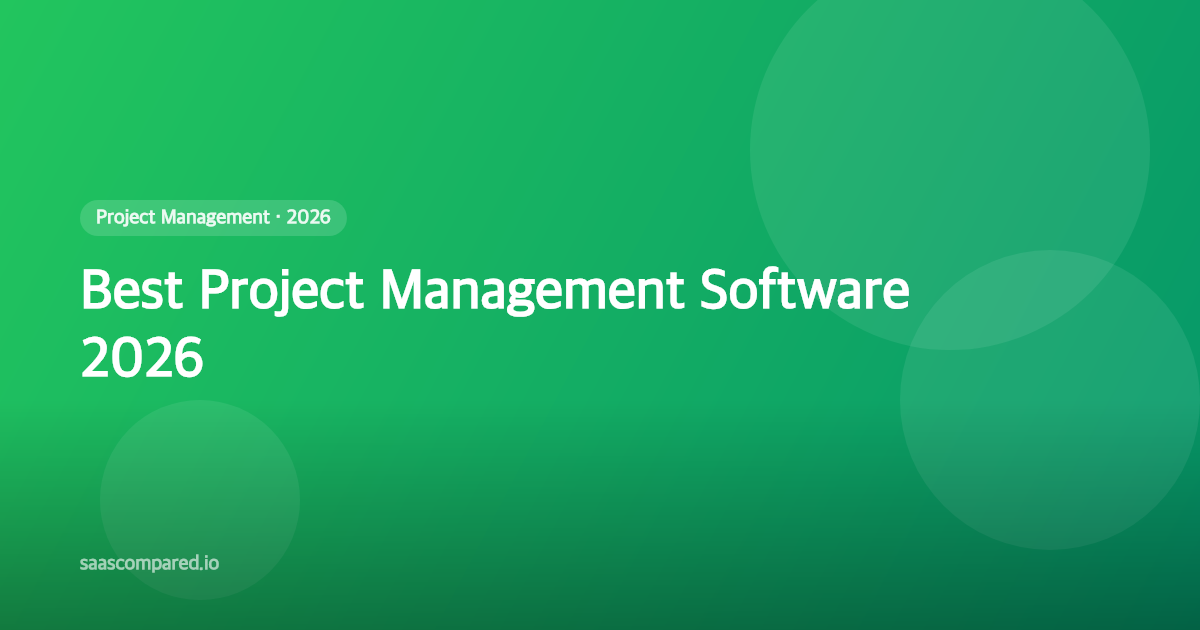 Project Management · 2026

Best Project Management Software 2026

saascompared.io